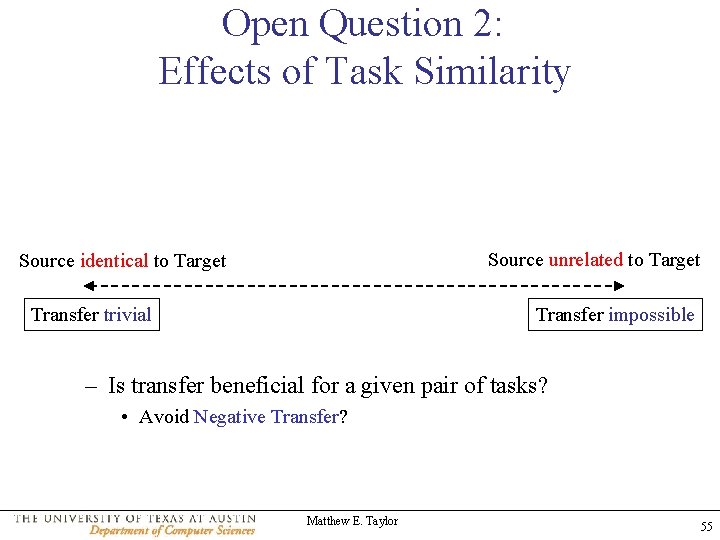 Open Question 2:
Effects of Task Similarity

Source identical to Target

Source unrelated to Target

Transfer trivial

Transfer impossible

– Is transfer beneficial for a given pair of tasks?
• Avoid Negative Transfer?

THE UNIVERSITY OF TEXAS AT AUSTIN
Department of Computer Sciences

Matthew E. Taylor

55